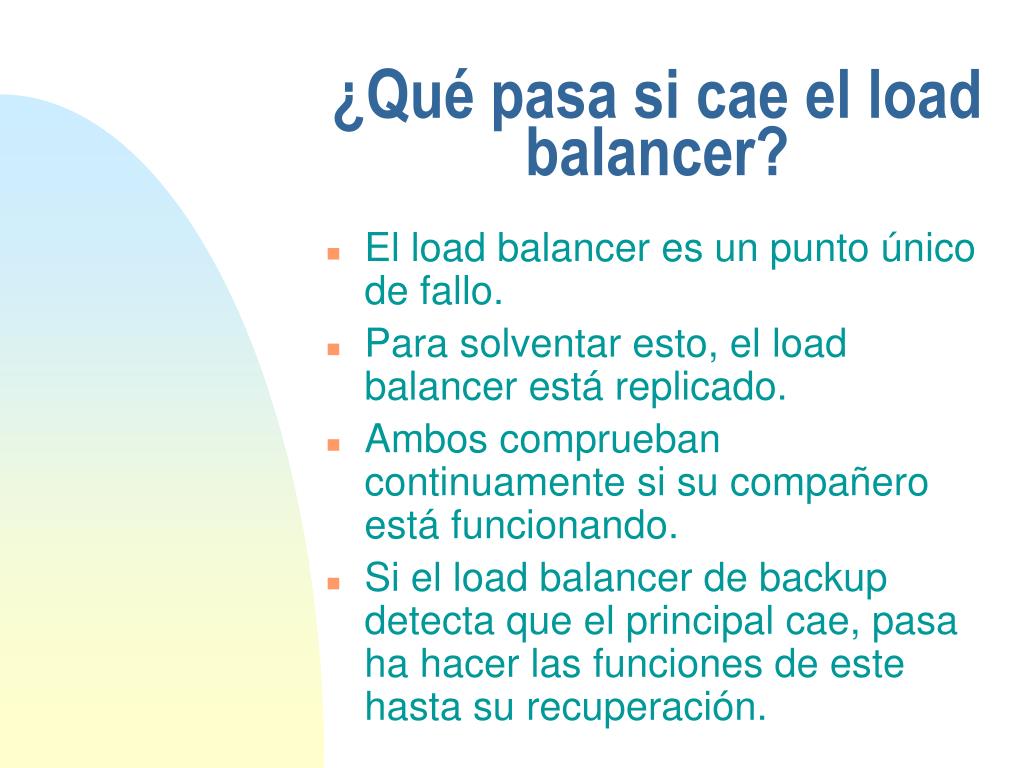 ¿Qué pasa si cae el load balancer?

- El load balancer es un punto único de fallo.
- Para solventar esto, el load balancer está replicado.
- Ambos comprueban continuamente si su compañero está funcionando.
- Si el load balancer de backup detecta que el principal cae, pasa ha hacer las funciones de este hasta su recuperación.